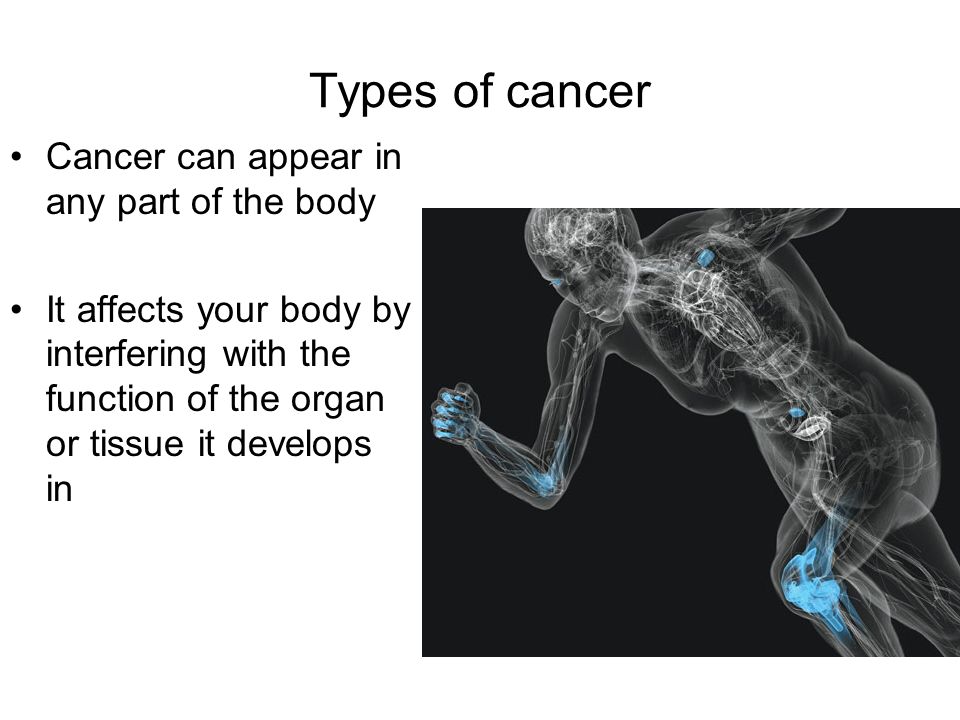 Types of cancer

• Cancer can appear in any part of the body

• It affects your body by interfering with the function of the organ or tissue it develops in